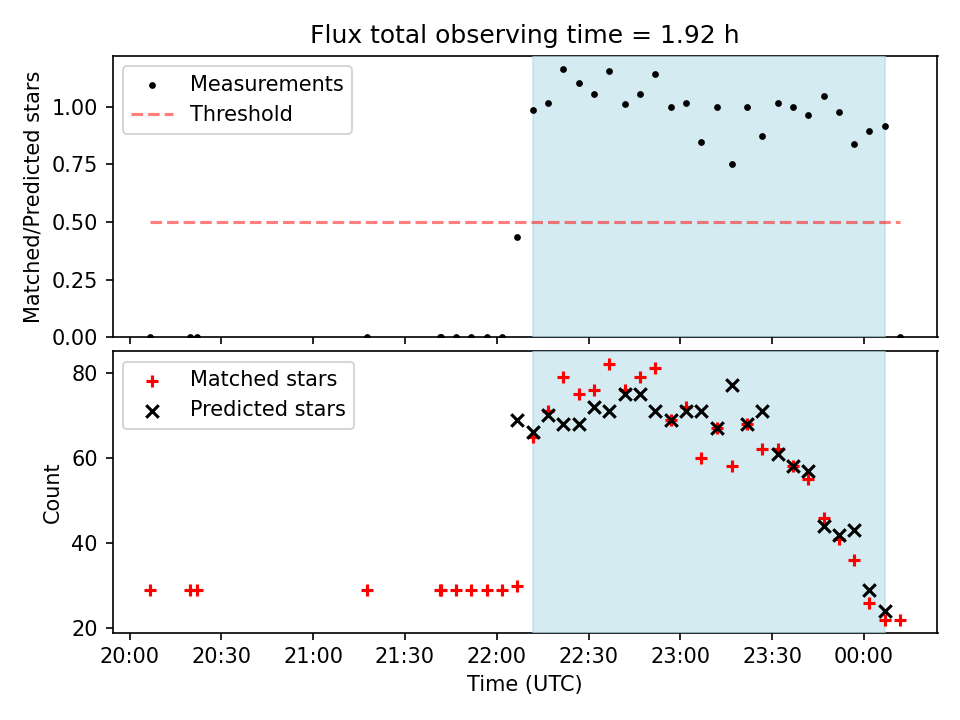 Flux total observing time = 1.92 h

Measurements
Threshold

Matched/Predicted stars

1.00
0.75
0.50
0.25
0.00

Matched stars
Predicted stars

Count

80
60
40
20

20:00
20:30
21:00
21:30
22:00
22:30
23:00
23:30
00:00

Time (UTC)